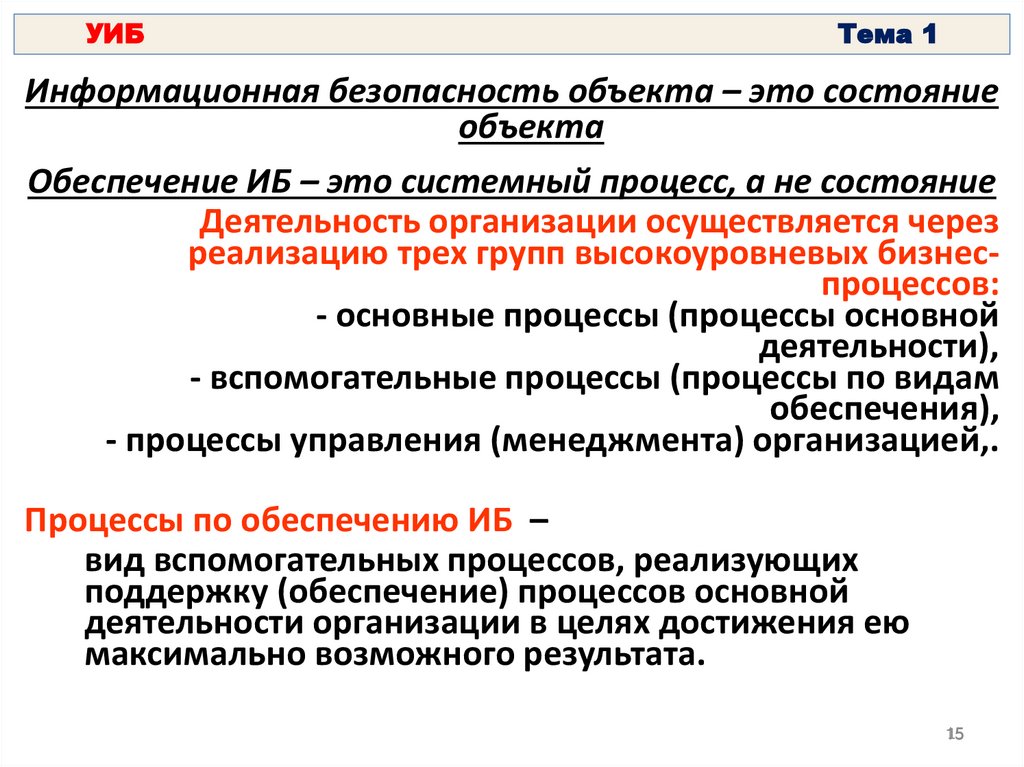 УИБ Тема 1

Информационная безопасность объекта – это состояние объекта

Обеспечение ИБ – это системный процесс, а не состояние

Деятельность организации осуществляется через реализацию трех групп высокоуровневых бизнес-процессов:
- основные процессы (процессы основной деятельности),
- вспомогательные процессы (процессы по видам обеспечения),
- процессы управления (менеджмента) организацией,.

Процессы по обеспечению ИБ –
вид вспомогательных процессов, реализующих поддержку (обеспечение) процессов основной деятельности организации в целях достижения ею максимально возможного результата.

15